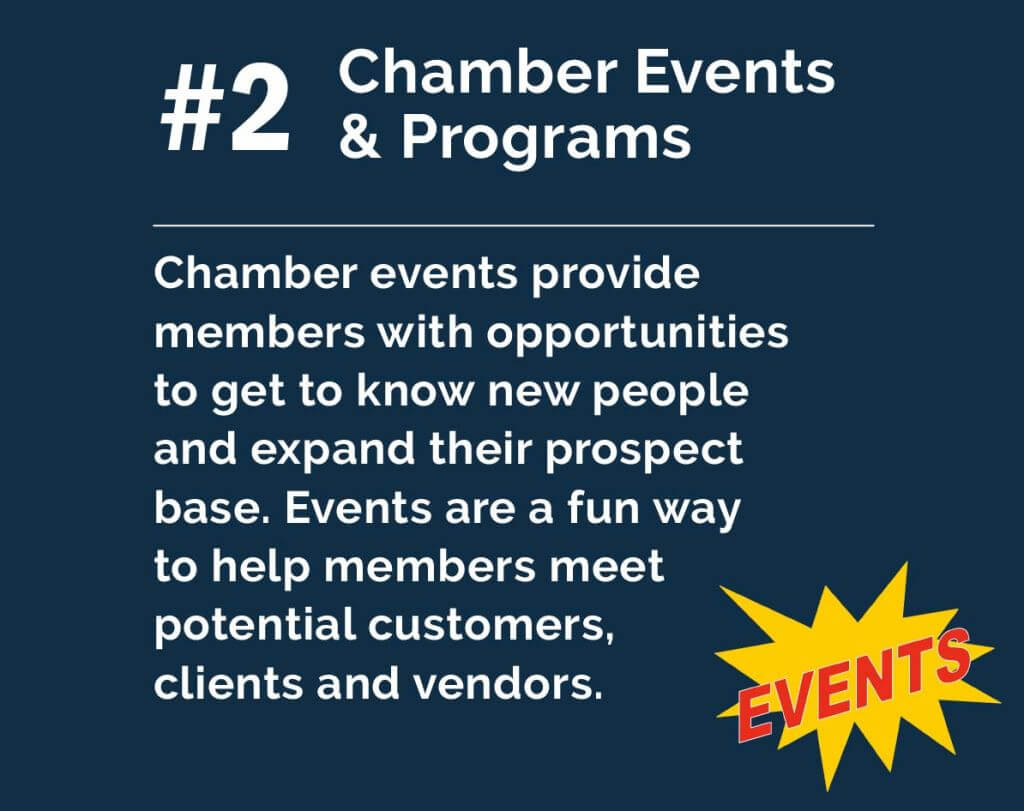 #2 Chamber Events & Programs

Chamber events provide members with opportunities to get to know new people and expand their prospect base. Events are a fun way to help members meet potential customers, clients and vendors.

EVENTS